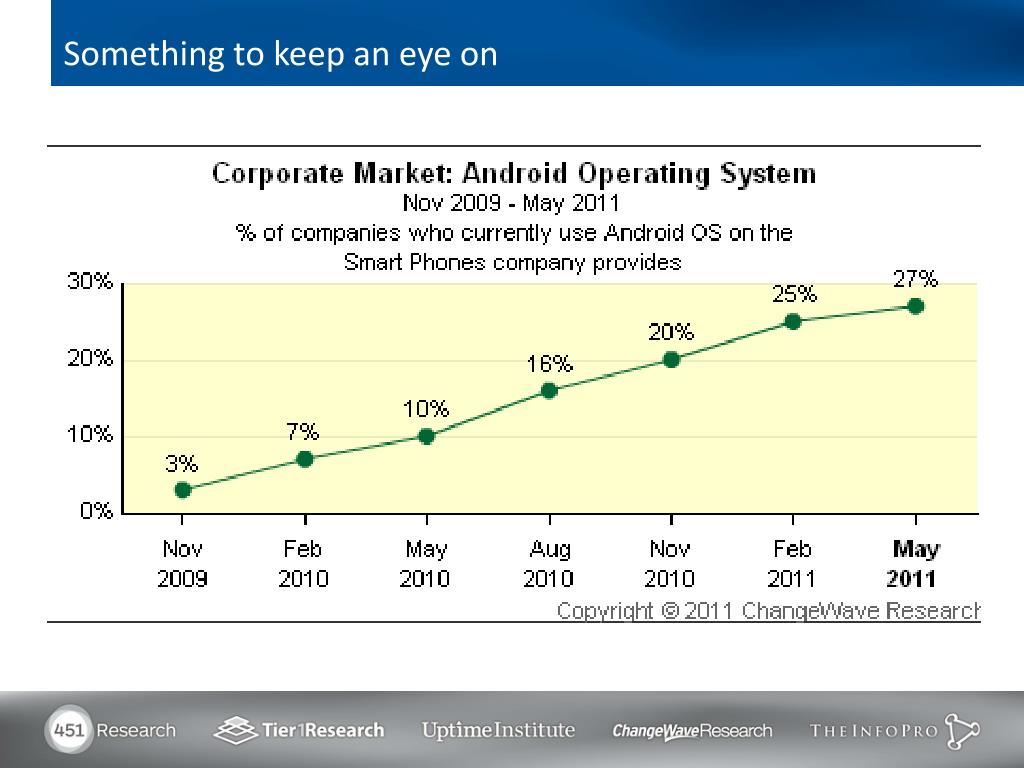 Something to keep an eye on

Corporate Market: Android Operating System
Nov 2009 - May 2011
% of companies who currently use Android OS on the Smart Phones company provides

30%
20%
10%
0%

3%
7%
10%
16%
20%
25%
27%

Nov 2009
Feb 2010
May 2010
Aug 2010
Nov 2010
Feb 2011
May 2011

Copyright © 2011 ChangeWave Research

451 Research   Tier1Research   UptimeInstitute   ChangeWaveResearch   THEINFOPRO